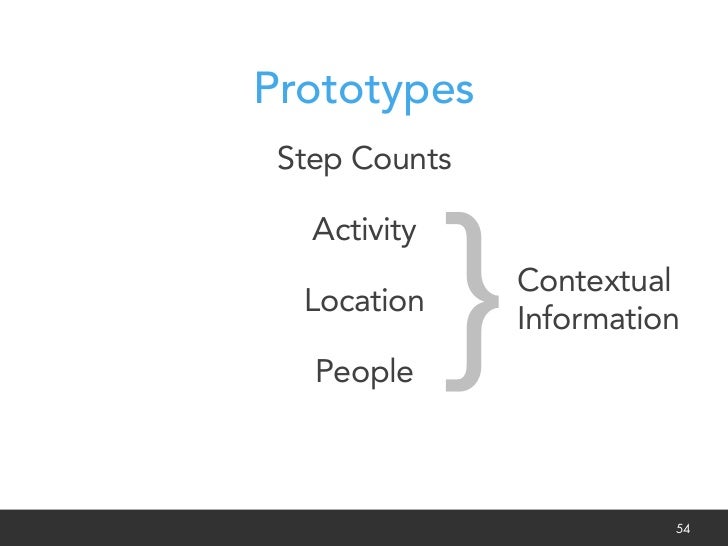 Prototypes

Step Counts

Activity

Location

People

Contextual Information

54